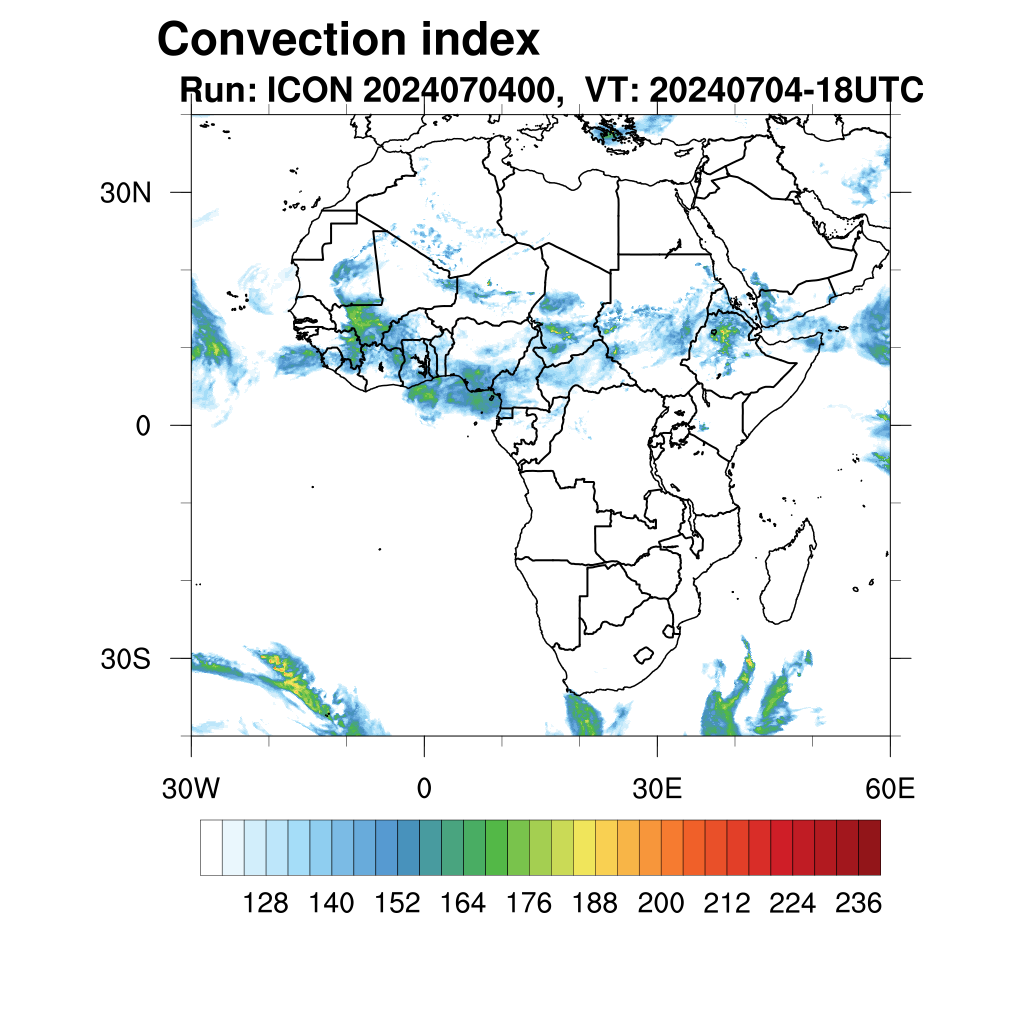 Convection index
Run: ICON 2024070400, VT: 20240704-18UTC

30N
0
30S

30W
0
30E
60E

128 140 152 164 176 188 200 212 224 236